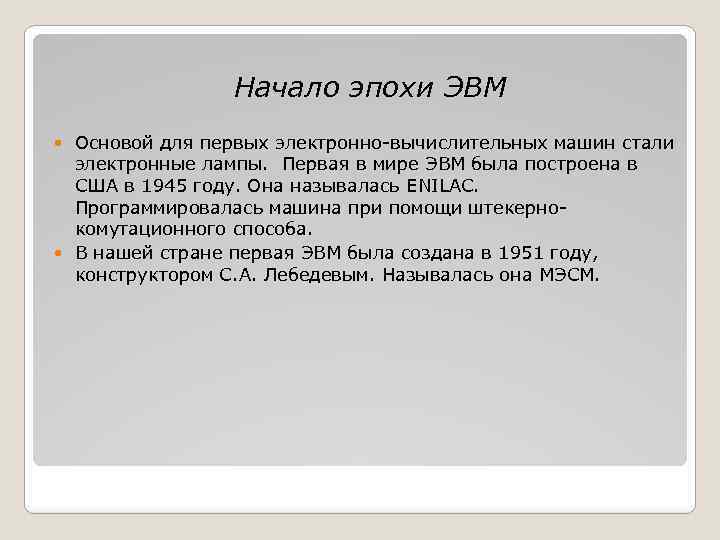 Начало эпохи ЭВМ

Основой для первых электронно-вычислительных машин стали электронные лампы.  Первая в мире ЭВМ была построена в США в 1945 году. Она называлась ENILAC. Программировалась машина при помощи штекерно-комутационного способа.

В нашей стране первая ЭВМ была создана в 1951 году, конструктором С.А. Лебедевым. Называлась она МЭСМ.